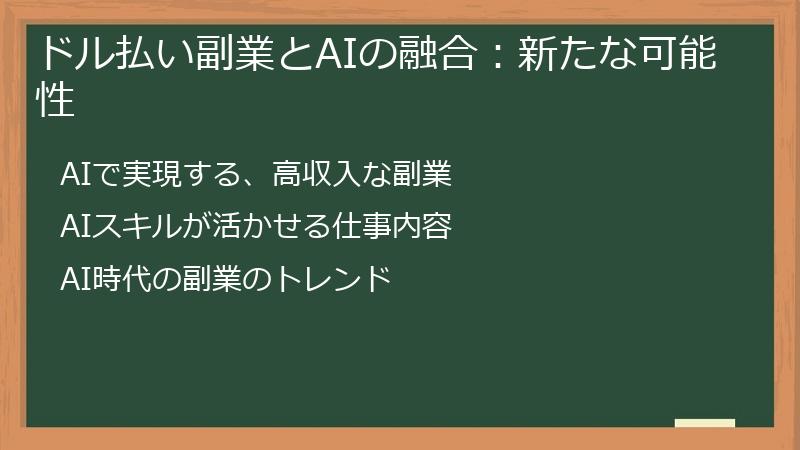 ドル払い副業とAIの融合：新たな可能性

AIで実現する、高収入な副業

AIスキルが活かせる仕事内容

AI時代の副業のトレンド